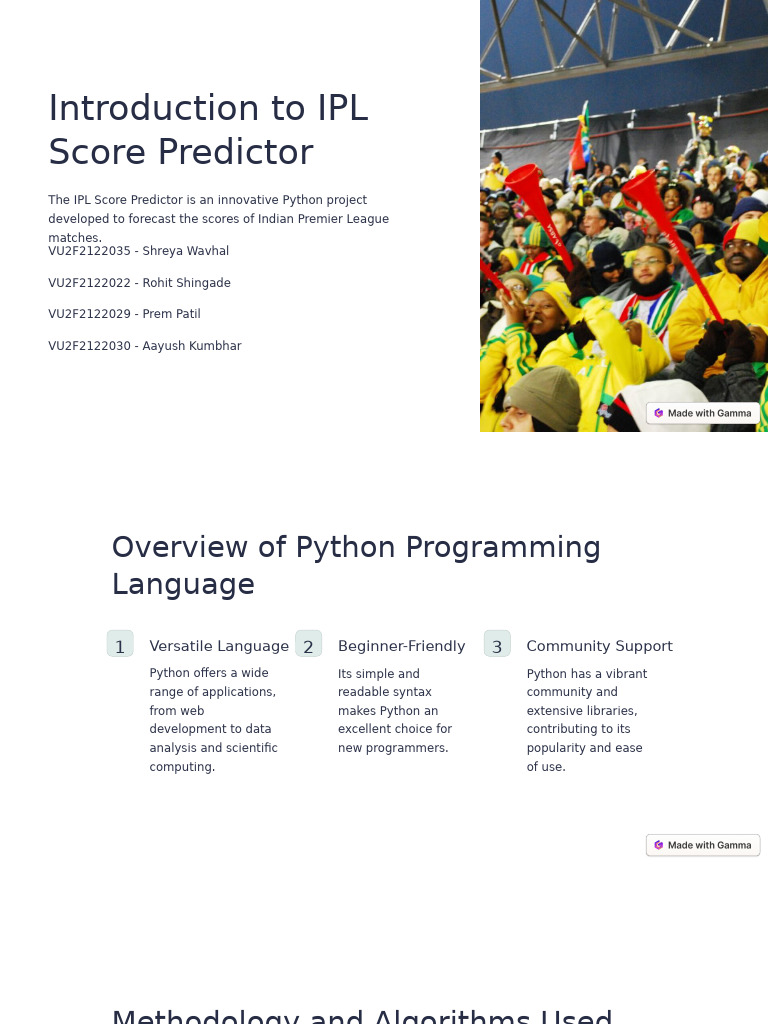 Introduction to IPL Score Predictor

The IPL Score Predictor is an innovative Python project developed to forecast the scores of Indian Premier League matches.

VU2F2122035 - Shreya Wavhal

VU2F2122022 - Rohit Shingade

VU2F2122029 - Prem Patil

VU2F2122030 - Aayush Kumbhar

Made with Gamma

Overview of Python Programming Language

1 Versatile Language
Python offers a wide range of applications, from web development to data analysis and scientific computing.

2 Beginner-Friendly
Its simple and readable syntax makes Python an excellent choice for new programmers.

3 Community Support
Python has a vibrant community and extensive libraries, contributing to its popularity and ease of use.

Made with Gamma

Methodology and Algorithms Used